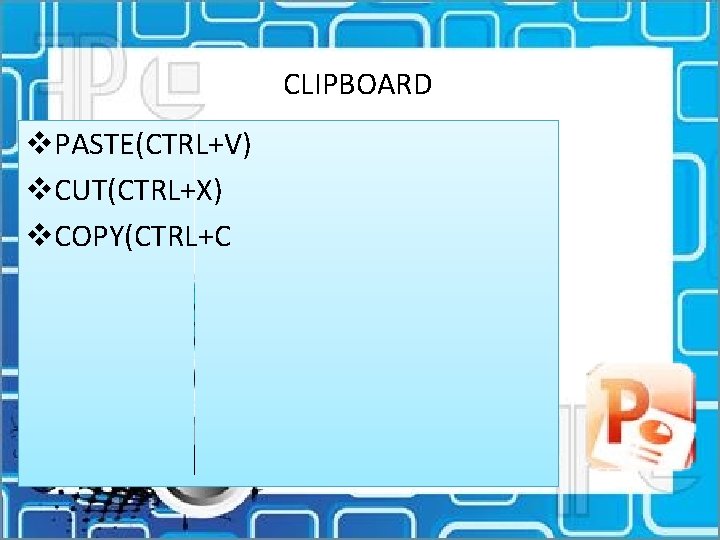 CLIPBOARD

❖PASTE(CTRL+V)

❖CUT(CTRL+X)

❖COPY(CTRL+C